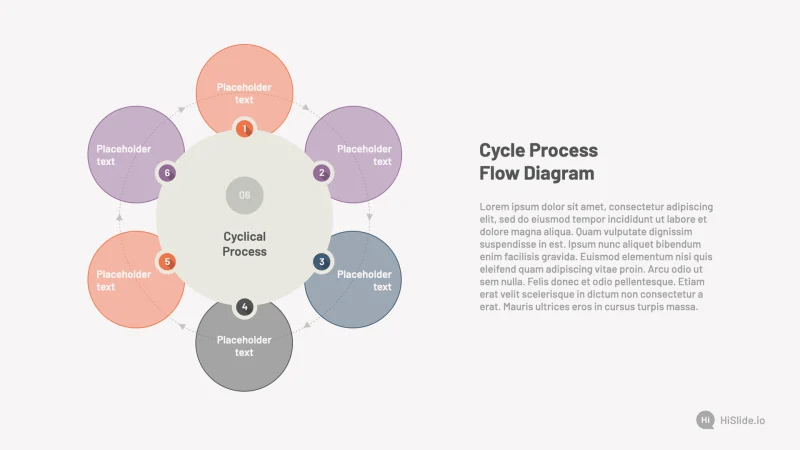 Placeholder text
1

Placeholder text
2

Placeholder text
3

Placeholder text
4

Placeholder text
5

Placeholder text
6

06

Cyclical Process

Cycle Process
Flow Diagram

Lorem ipsum dolor sit amet, consectetur adipiscing elit, sed do eiusmod tempor incididunt ut labore et dolore magna aliqua. Quam vulputate dignissim suspendisse in est. Ipsum nunc aliquet bibendum enim facilisis gravida. Euismod elementum nisi quis eleifend quam adipiscing vitae proin. Arcu odio ut sem nulla. Felis donec et odio pellentesque. Etiam erat velit scelerisque in dictum non consectetur a erat. Mauris ultrices eros in cursus turpis massa.

Hi HiSlide.io